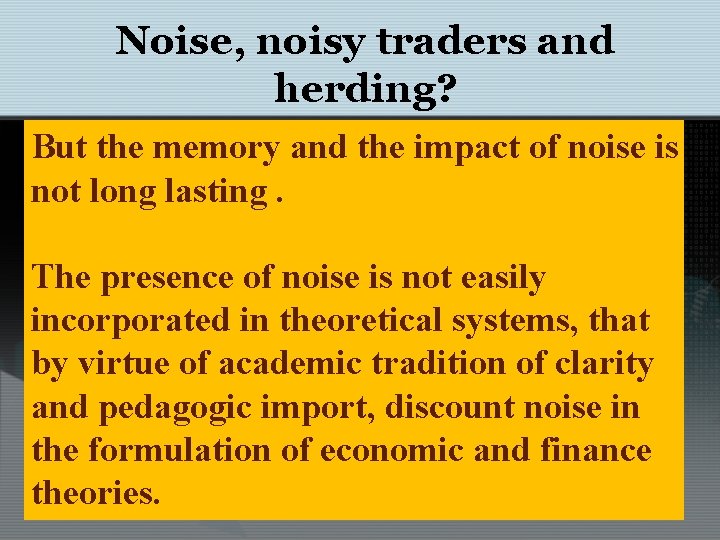 Noise, noisy traders and herding?

But the memory and the impact of noise is not long lasting .

The presence of noise is not easily incorporated in theoretical systems, that by virtue of academic tradition of clarity and pedagogic import, discount noise in the formulation of economic and finance theories.